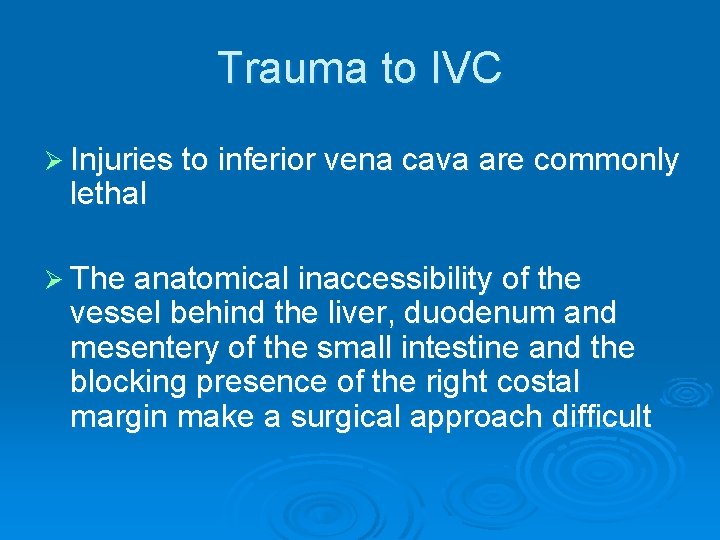 Trauma to IVC

➢ Injuries to inferior vena cava are commonly lethal

➢ The anatomical inaccessibility of the vessel behind the liver, duodenum and mesentery of the small intestine and the blocking presence of the right costal margin make a surgical approach difficult